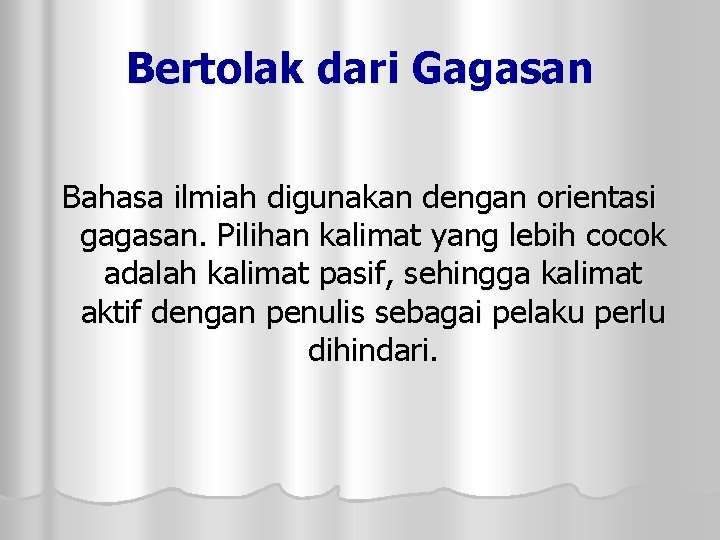 Bertolak dari Gagasan

Bahasa ilmiah digunakan dengan orientasi gagasan. Pilihan kalimat yang lebih cocok adalah kalimat pasif, sehingga kalimat aktif dengan penulis sebagai pelaku perlu dihindari.